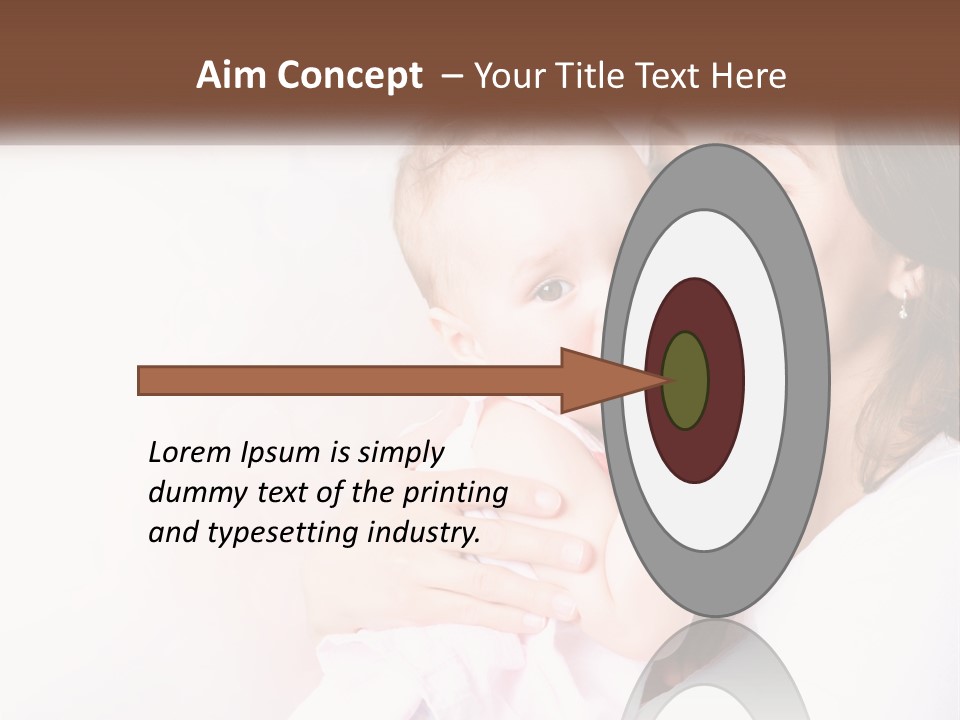 Aim Concept – Your Title Text Here

Lorem Ipsum is simply dummy text of the printing and typesetting industry.